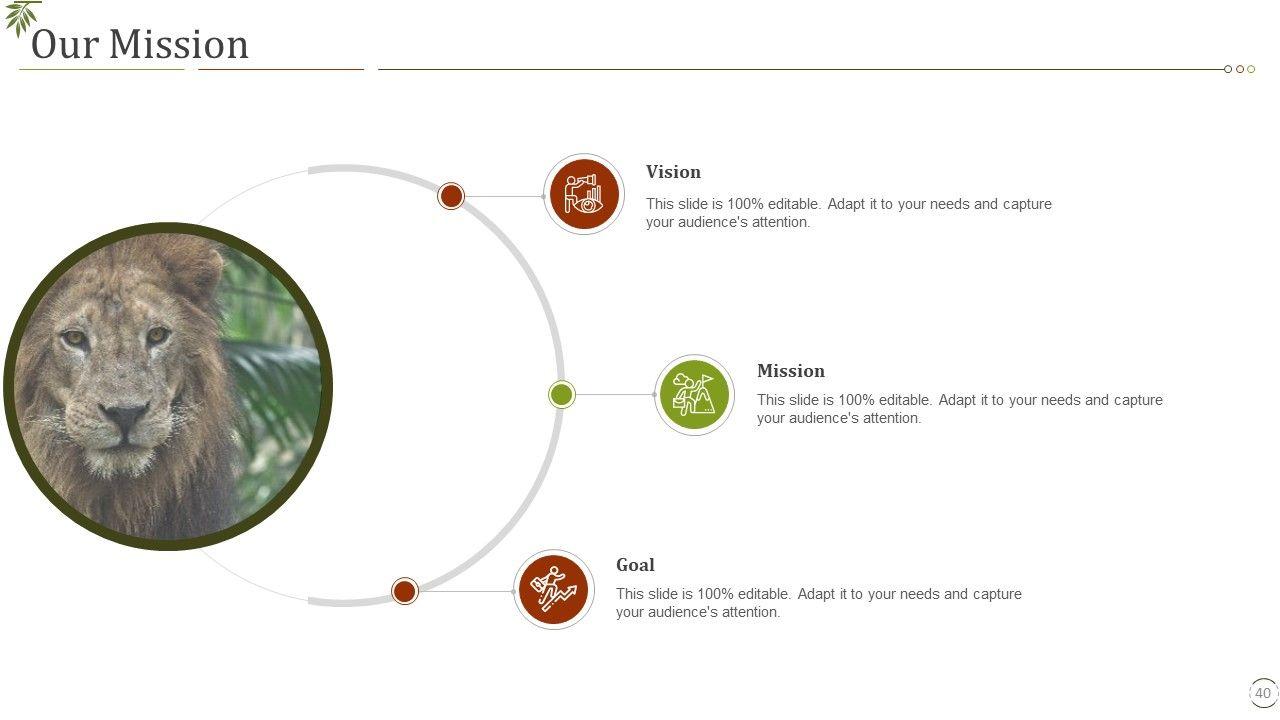 Our Mission

Vision

This slide is 100% editable. Adapt it to your needs and capture your audience's attention.

Mission

This slide is 100% editable. Adapt it to your needs and capture your audience's attention.

Goal

This slide is 100% editable. Adapt it to your needs and capture your audience's attention.

40